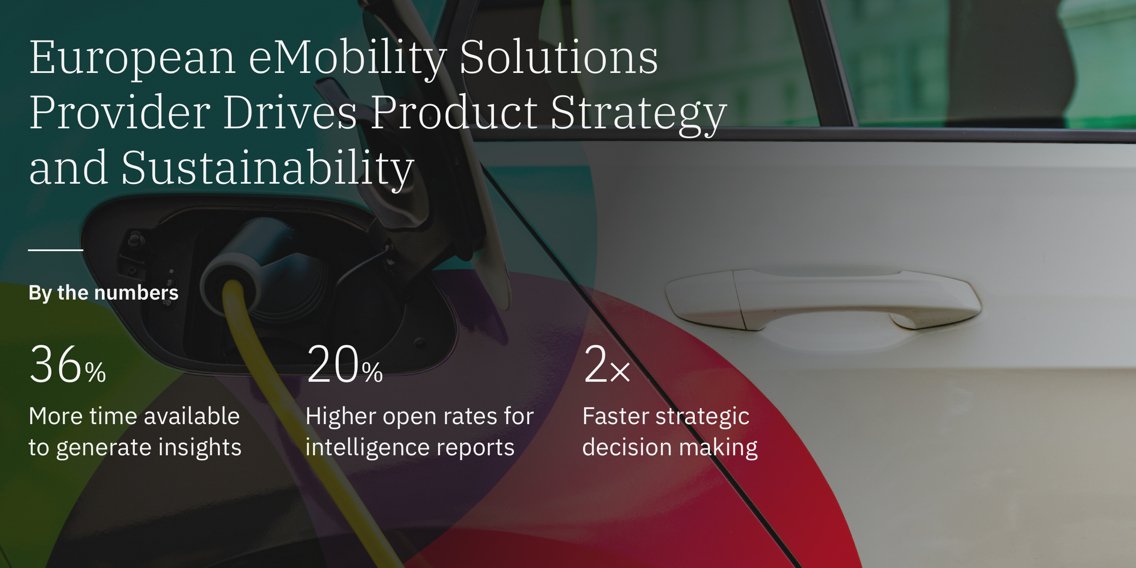 European eMobility Solutions Provider Drives Product Strategy and Sustainability

By the numbers

36%
More time available to generate insights

20%
Higher open rates for intelligence reports

2×
Faster strategic decision making